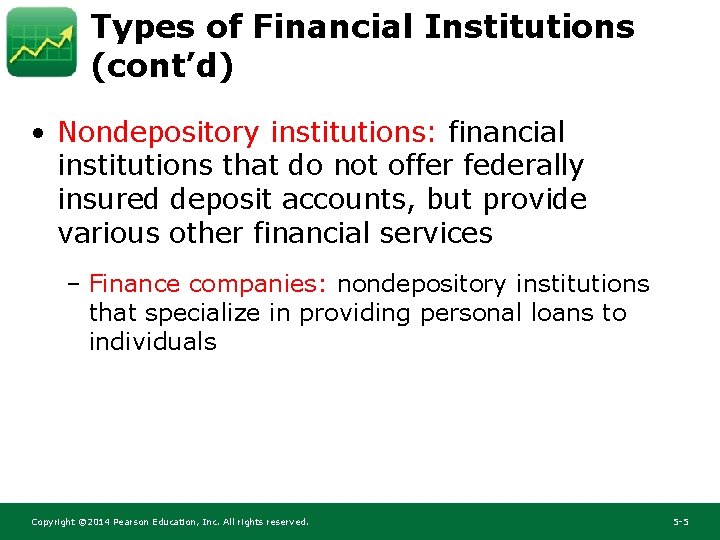 Types of Financial Institutions (cont'd)

• Nondepository institutions: financial institutions that do not offer federally insured deposit accounts, but provide various other financial services

– Finance companies: nondepository institutions that specialize in providing personal loans to individuals

Copyright ©2014 Pearson Education, Inc. All rights reserved.

5-5